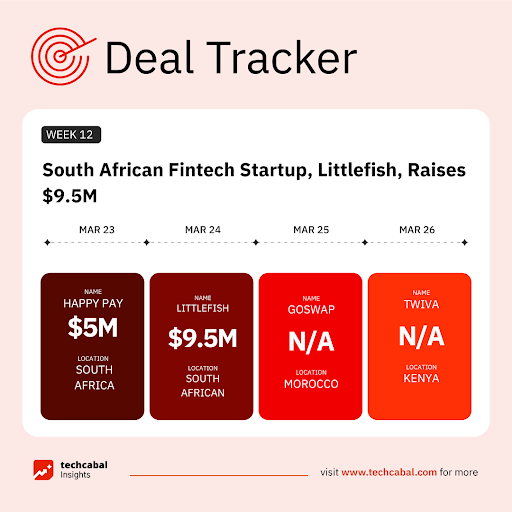 Deal Tracker

WEEK 12

South African Fintech Startup, Littlefish, Raises $9.5M

MAR 23

MAR 24

MAR 25

MAR 26

NAME
HAPPY PAY
$5M
LOCATION
SOUTH AFRICA

NAME
LITTLEFISH
$9.5M
LOCATION
SOUTH AFRICAN

NAME
GOSWAP
N/A
LOCATION
MOROCCO

NAME
TWIVA
N/A
LOCATION
KENYA

techcabal Insights

visit www.techcabal.com for more